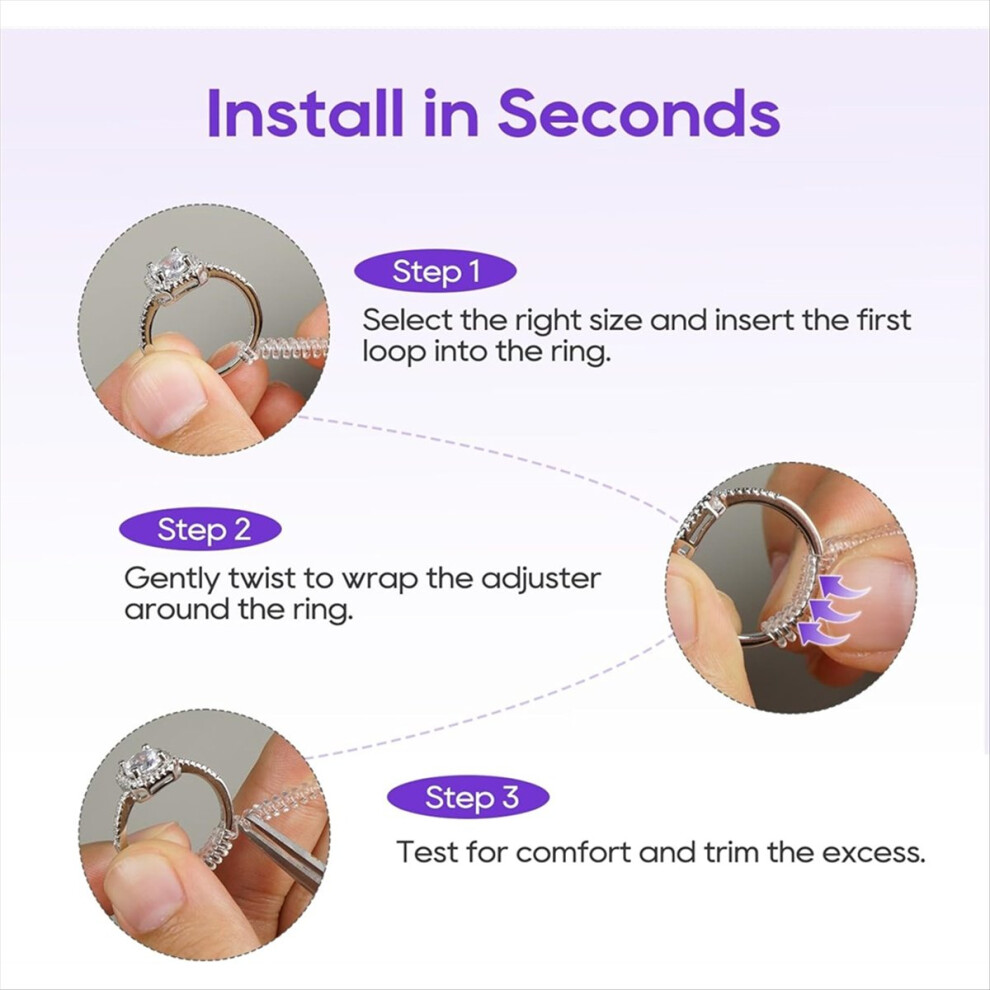 Install in Seconds

Step 1

Select the right size and insert the first loop into the ring.

Step 2

Gently twist to wrap the adjuster around the ring.

Step 3

Test for comfort and trim the excess.